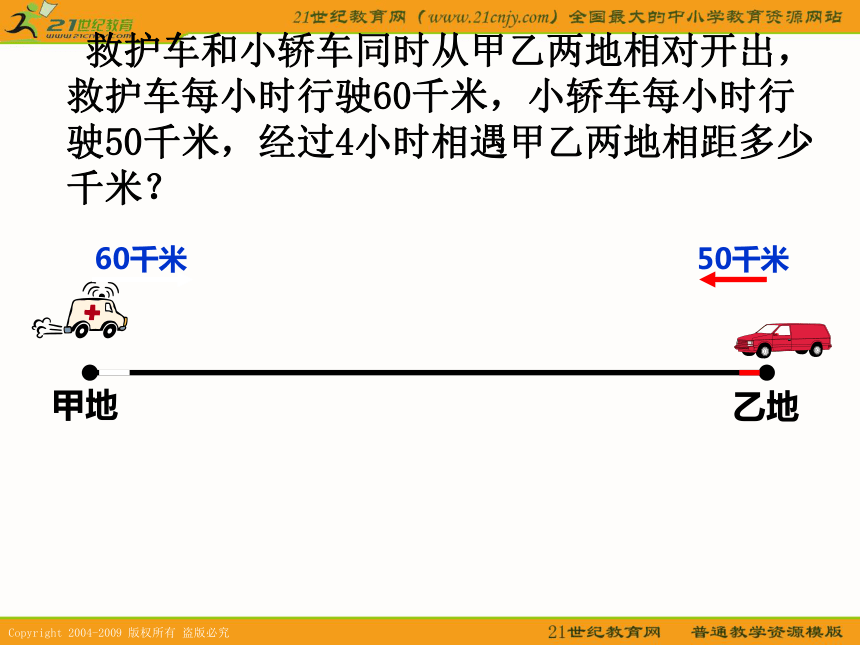 21世纪教育 www.21cnjy.com

21世纪教育网（www.21cnjy.com）全国最大的中小学教育资源网站

救护车和小轿车同时从甲乙两地相对开出，救护车每小时行驶60千米，小轿车每小时行驶50千米，经过4小时相遇甲乙两地相距多少千米？

60千米

50千米

甲地

乙地

Copyright 2004-2009 版权所有 盗版必究

21世纪教育网 普通教学资源模版